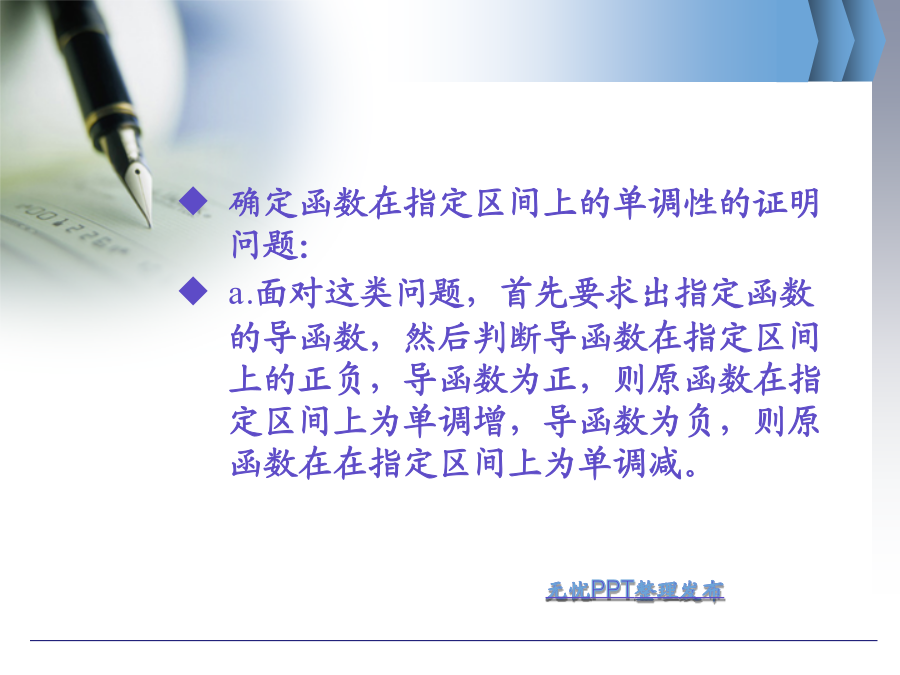 ◆ 确定函数在指定区间上的单调性的证明问题:

◆ a.面对这类问题，首先要求出指定函数的导函数，然后判断导函数在指定区间上的正负，导函数为正，则原函数在指定区间上为单调增，导函数为负，则原函数在在指定区间上为单调减。

无忧PPT整理发布